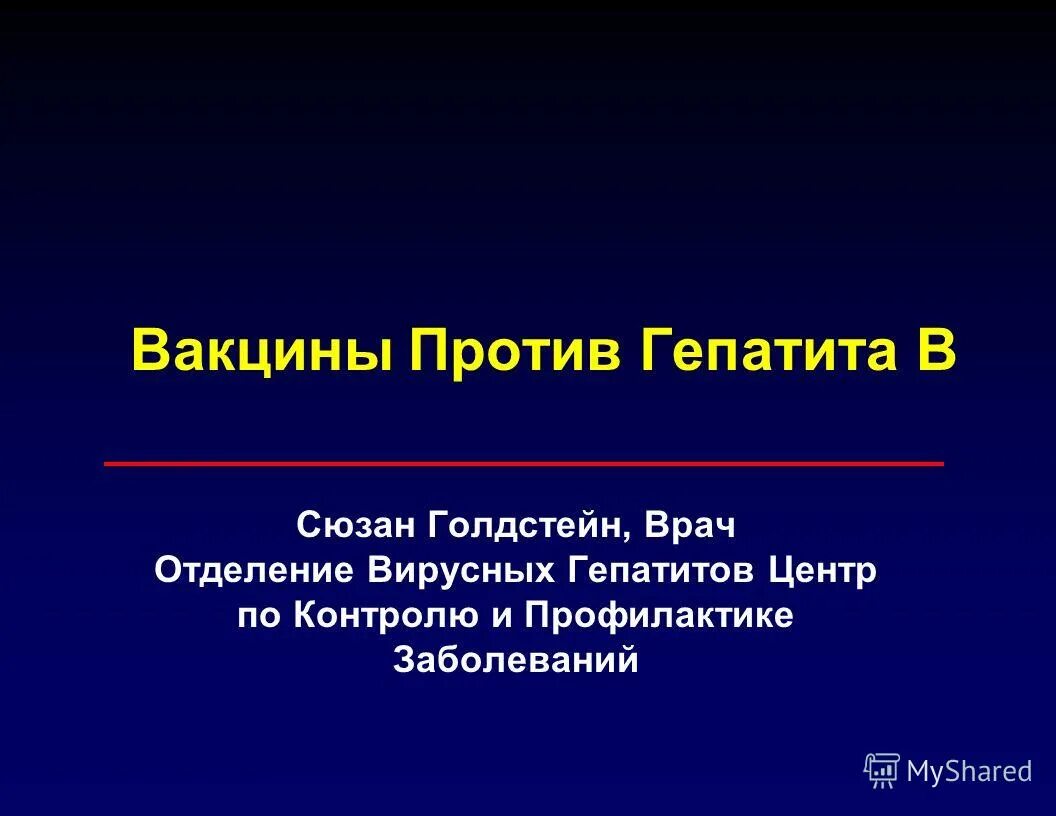 Вакцины Против Гепатита В

Сюзан Голдстейн, Врач
Отделение Вирусных Гепатитов Центр по Контролю и Профилактике Заболеваний

MyShared